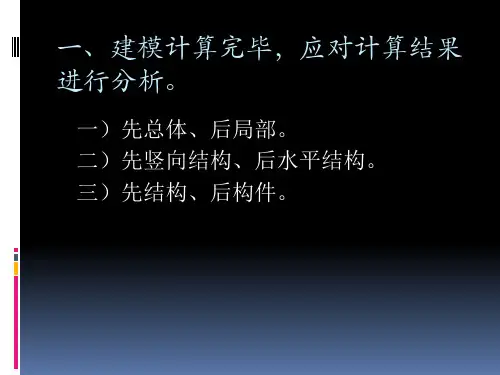 一、建模计算完毕，应对计算结果进行分析。

一）先总体、后局部。
二）先竖向结构、后水平结构。
三）先结构、后构件。